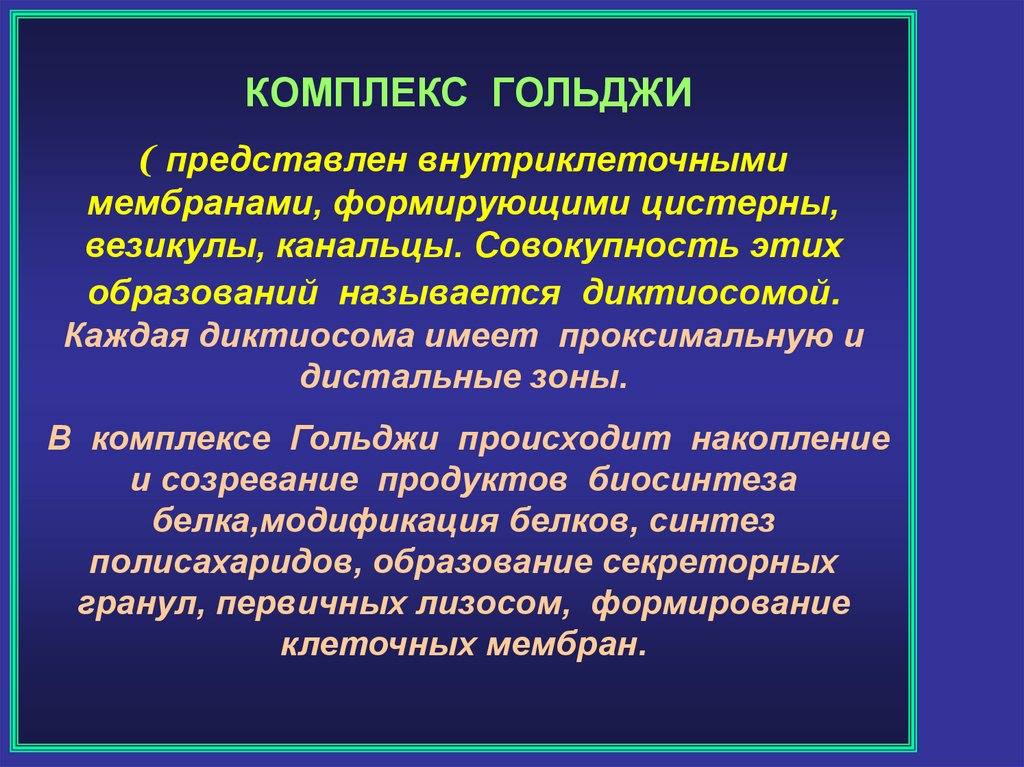 КОМПЛЕКС ГОЛЬДЖИ

( представлен внутриклеточными мембранами, формирующими цистерны, везикулы, канальцы. Совокупность этих образований называется диктиосомой. Каждая диктиосома имеет проксимальную и дистальные зоны.

В комплексе Гольджи происходит накопление и созревание продуктов биосинтеза белка,модификация белков, синтез полисахаридов, образование секреторных гранул, первичных лизосом, формирование клеточных мембран.